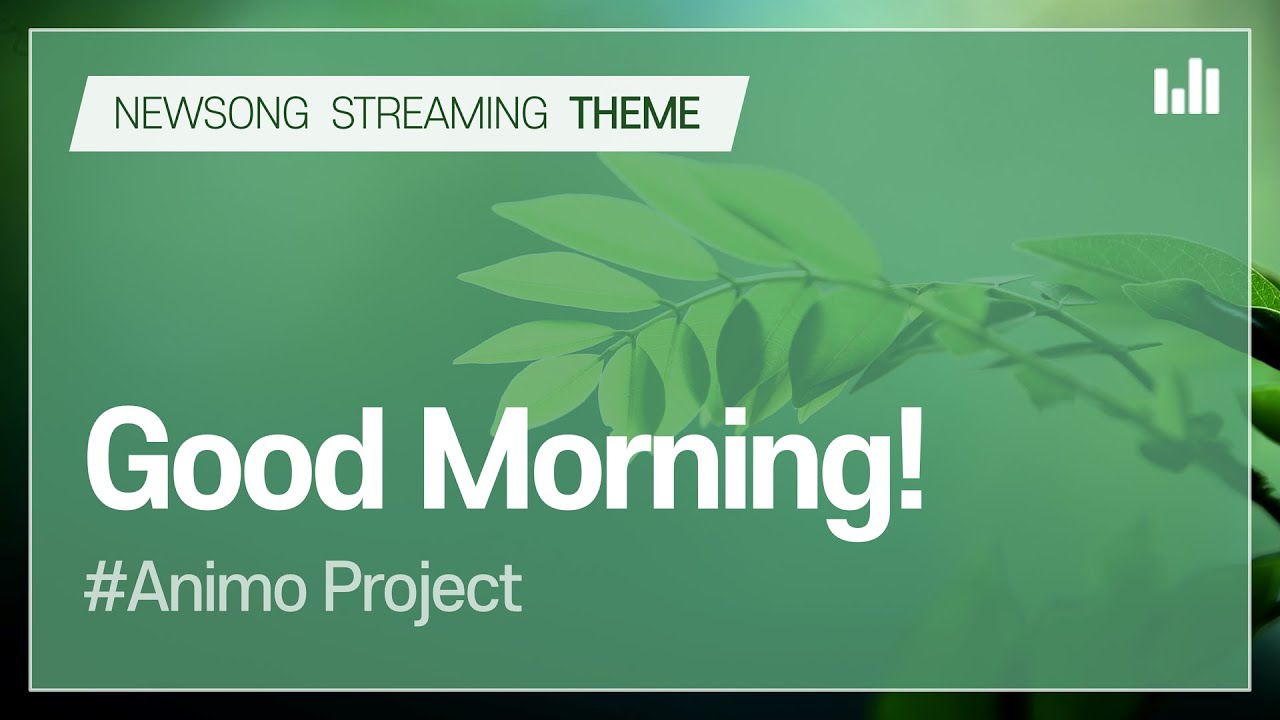 NEWSONG STREAMING THEME

Good Morning!

#Animo Project